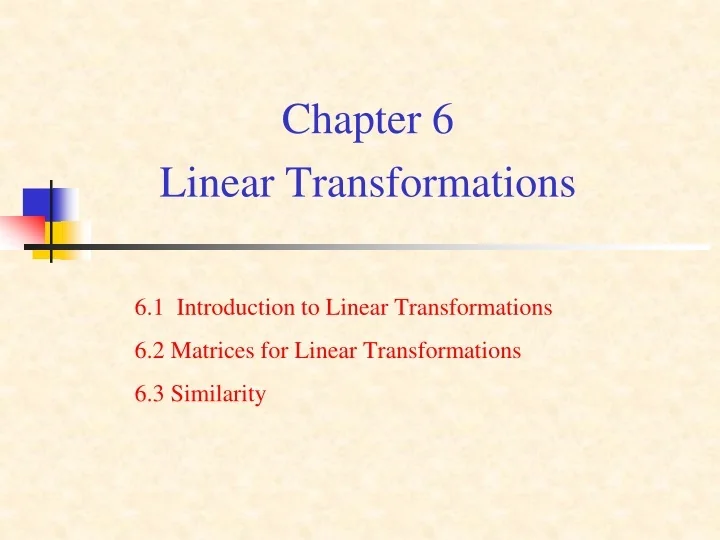 Chapter 6
Linear Transformations

6.1 Introduction to Linear Transformations

6.2 Matrices for Linear Transformations

6.3 Similarity